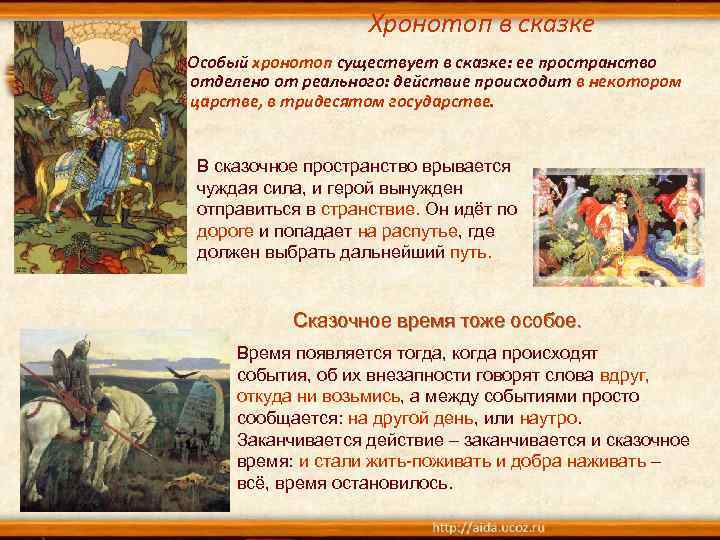 Хронотоп в сказке

Особый хронотоп существует в сказке: ее пространство отделено от реального: действие происходит в некотором царстве, в тридесятом государстве.

В сказочное пространство врывается чуждая сила, и герой вынужден отправиться в странствие. Он идёт по дороге и попадает на распутье, где должен выбрать дальнейший путь.

Сказочное время тоже особое.

Время появляется тогда, когда происходят события, об их внезапности говорят слова вдруг, откуда ни возьмись, а между событиями просто сообщается: на другой день, или наутро. Заканчивается действие – заканчивается и сказочное время: и стали жить-поживать и добра наживать – всё, время остановилось.

http://aida.ucoz.ru